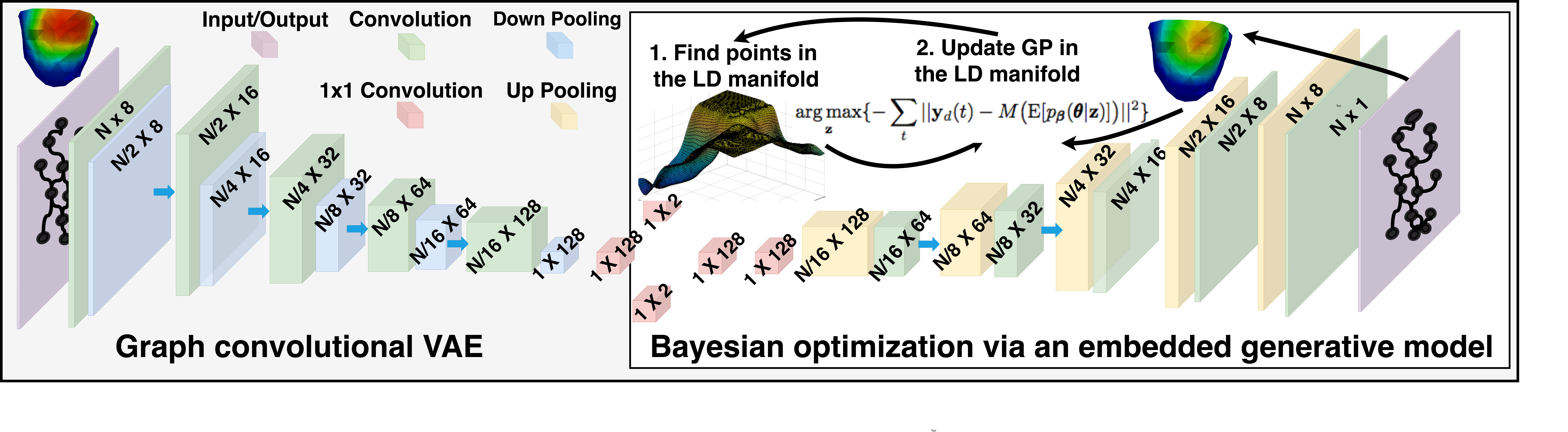 Input/Output
Convolution
Down Pooling
1x1 Convolution
Up Pooling

N x 8
N/2 X 8
N/2 X 16
N/4 X 16
N/4 X 32
N/8 X 32
N/8 X 64
N/16 X 64
N/16 X 128
1 X 128
1 X 128
1 X 2
1 X 2

Graph convolutional VAE

1. Find points in the LD manifold
2. Update GP in the LD manifold

$\arg\max_{\mathbf{z}}\{-\sum_{t}||\mathbf{y}_d(t) - M(\mathrm{E}[p_{\boldsymbol{\beta}}(\boldsymbol{\theta}|\mathbf{z})])||^2\}$

1 X 128
1 X 128
N/16 X 128
N/16 X 64
N/8 X 64
N/8 X 32
N/4 X 32
N/4 X 16
N/2 X 16
N/2 X 8
N x 8
N x 1

Bayesian optimization via an embedded generative model